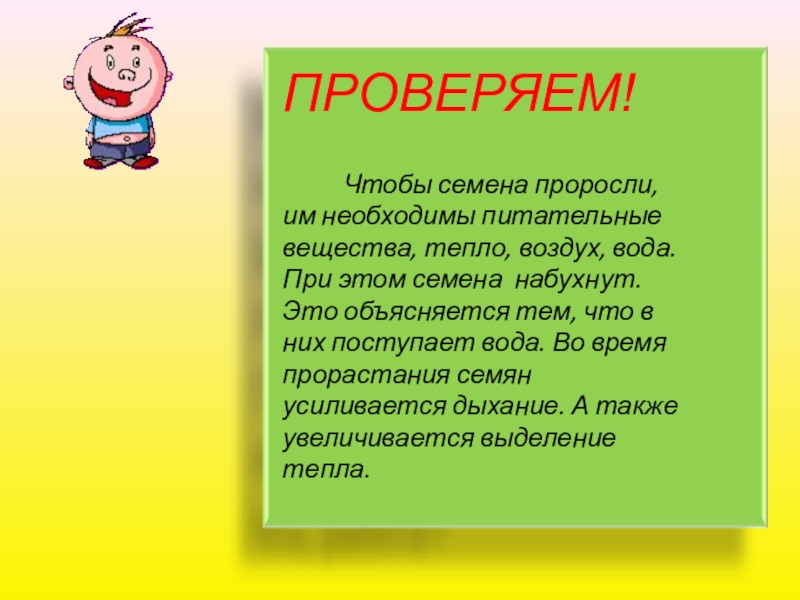 ПРОВЕРЯЕМ!

Чтобы семена проросли, им необходимы питательные вещества, тепло, воздух, вода. При этом семена набухнут. Это объясняется тем, что в них поступает вода. Во время прорастания семян усиливается дыхание. А также увеличивается выделение тепла.